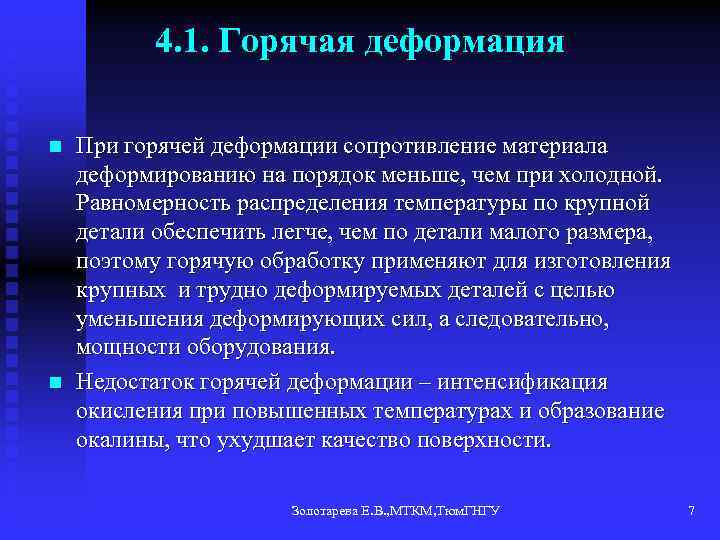 4.1. Горячая деформация

При горячей деформации сопротивление материала деформированию на порядок меньше, чем при холодной. Равномерность распределения температуры по крупной детали обеспечить легче, чем по детали малого размера, поэтому горячую обработку применяют для изготовления крупных  и трудно деформируемых деталей с целью уменьшения деформирующих сил, а следовательно, мощности оборудования.

Недостаток горячей деформации – интенсификация окисления при повышенных температурах и образование окалины, что ухудшает качество поверхности.

Золотарева Е.В.,МТКМ,ТюмГНГУ

7